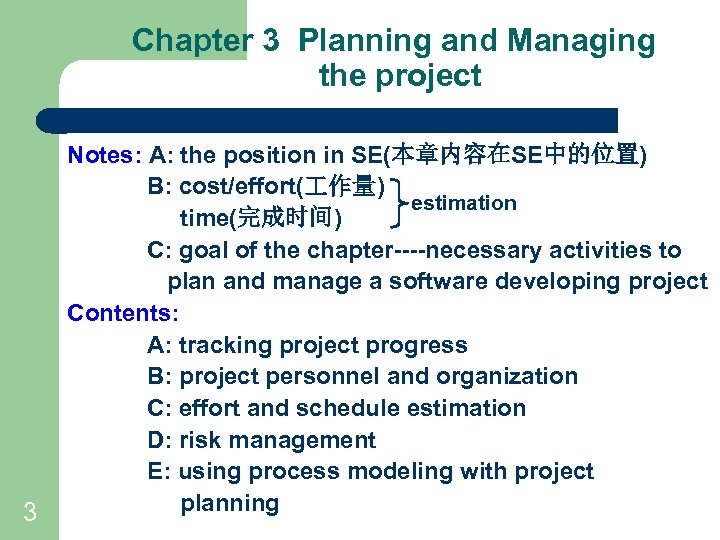 Chapter 3 Planning and Managing the project

Notes: A: the position in SE(本章内容在SE中的位置)
B: cost/effort(工作量)
time(完成时间)
estimation
C: goal of the chapter----necessary activities to plan and manage a software developing project
Contents:
A: tracking project progress
B: project personnel and organization
C: effort and schedule estimation
D: risk management
E: using process modeling with project planning

3